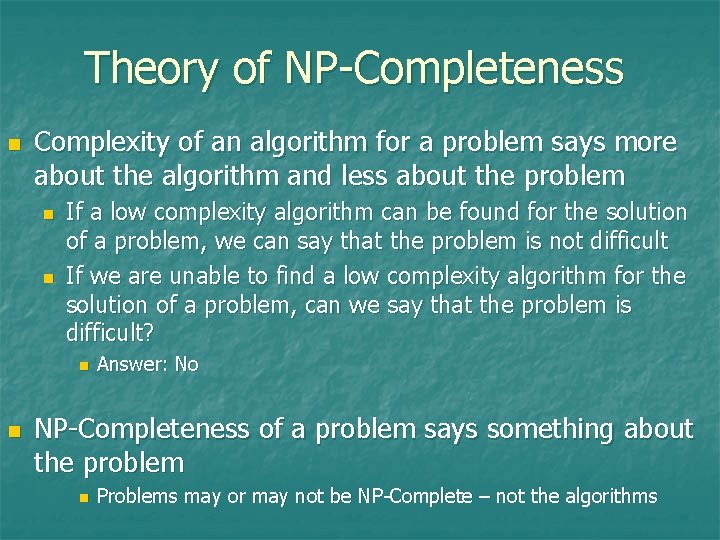 Theory of NP-Completeness

Complexity of an algorithm for a problem says more about the algorithm and less about the problem

If a low complexity algorithm can be found for the solution of a problem, we can say that the problem is not difficult

If we are unable to find a low complexity algorithm for the solution of a problem, can we say that the problem is difficult?

Answer: No

NP-Completeness of a problem says something about the problem

Problems may or may not be NP-Complete – not the algorithms